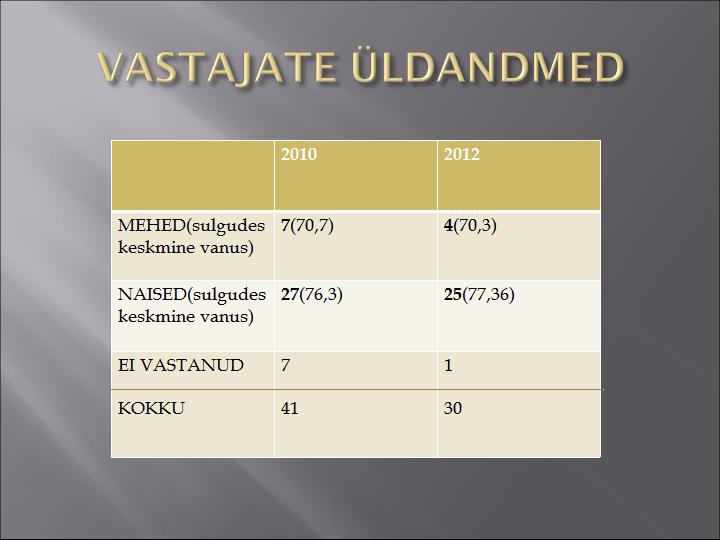 VASTAJATE ÜLDANDMED

| | 2010 | 2012 |
|---|---|---|
| MEHED(sulgudes keskmine vanus) | 7(70,7) | 4(70,3) |
| NAISED(sulgudes keskmine vanus) | 27(76,3) | 25(77,36) |
| EI VASTANUD | 7 | 1 |
| KOKKU | 41 | 30 |